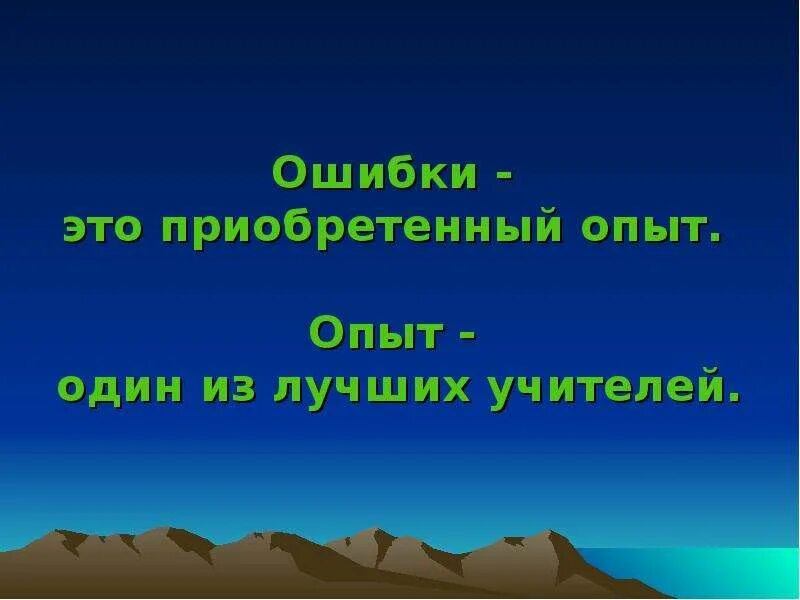 Ошибки - это приобретенный опыт.

Опыт - один из лучших учителей.